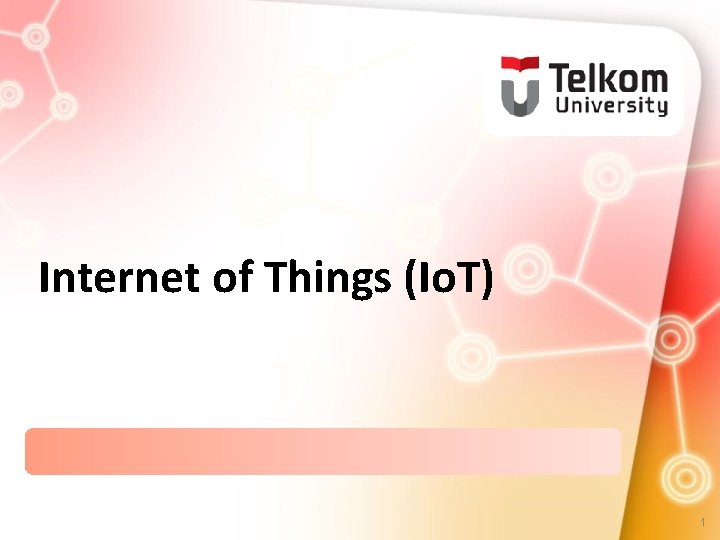 Telkom University

Internet of Things (IoT)

1